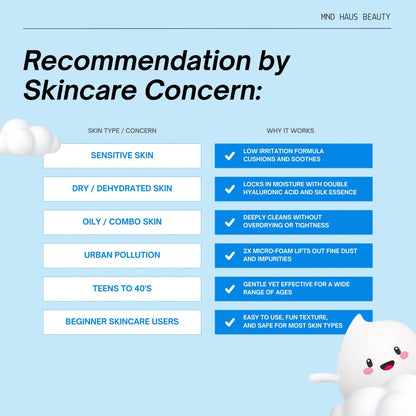 MND HAUS BEAUTY

Recommendation by Skincare Concern:

| SKIN TYPE / CONCERN | WHY IT WORKS |
|---|---|
| SENSITIVE SKIN | LOW IRRITATION FORMULA CUSHIONS AND SOOTHES |
| DRY / DEHYDRATED SKIN | LOCKS IN MOISTURE WITH DOUBLE HYALURONIC ACID AND SILK ESSENCE |
| OILY / COMBO SKIN | DEEPLY CLEANS WITHOUT OVERDRYING OR TIGHTNESS |
| URBAN POLLUTION | 2X MICRO-FOAM LIFTS OUT FINE DUST AND IMPURITIES |
| TEENS TO 40'S | GENTLE YET EFFECTIVE FOR A WIDE RANGE OF AGES |
| BEGINNER SKINCARE USERS | EASY TO USE, FUN TEXTURE, AND SAFE FOR MOST SKIN TYPES |